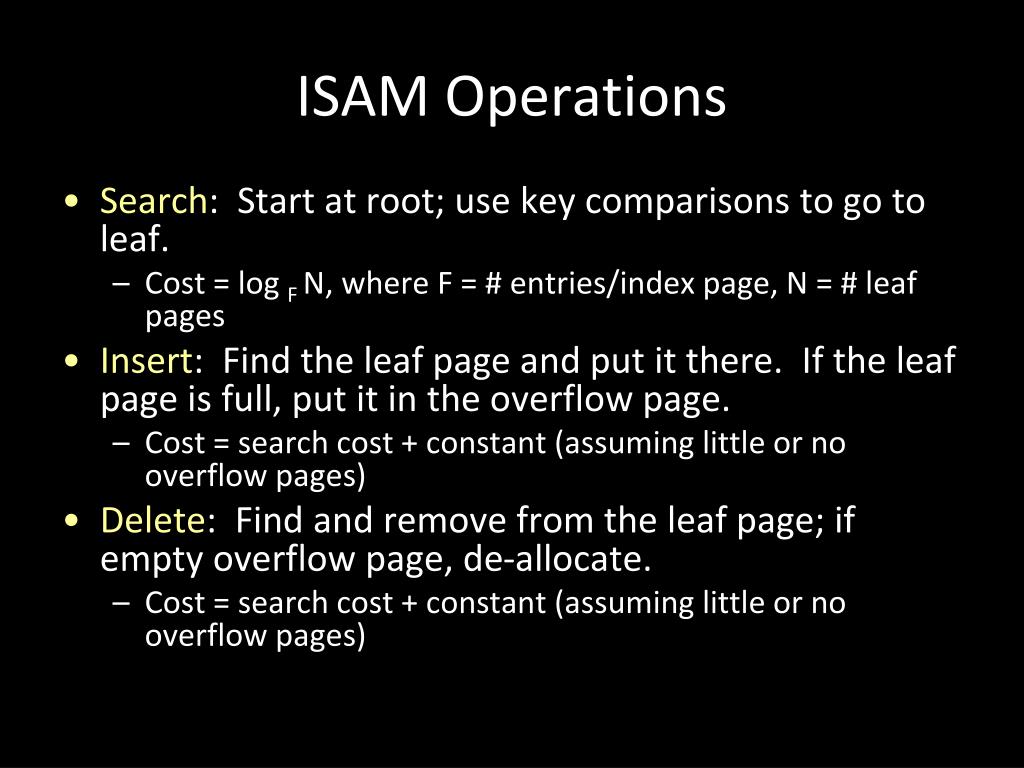 ISAM Operations

• Search: Start at root; use key comparisons to go to leaf.
– Cost = $\log_F N$, where F = # entries/index page, N = # leaf pages
• Insert: Find the leaf page and put it there. If the leaf page is full, put it in the overflow page.
– Cost = search cost + constant (assuming little or no overflow pages)
• Delete: Find and remove from the leaf page; if empty overflow page, de-allocate.
– Cost = search cost + constant (assuming little or no overflow pages)